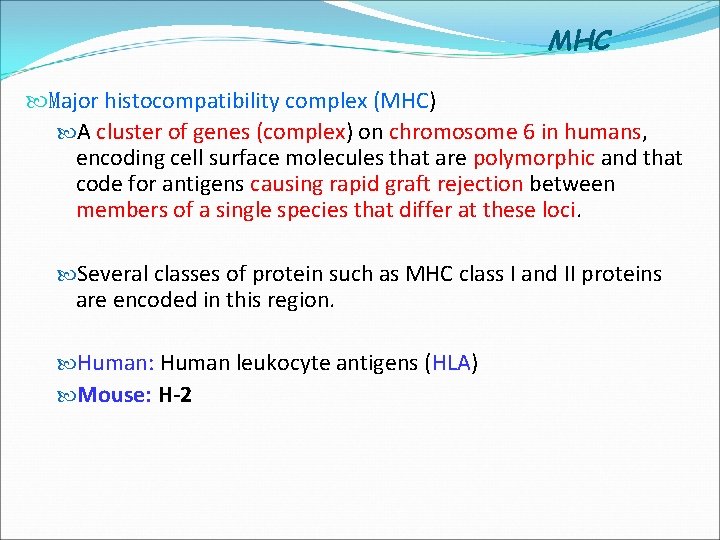 MHC

Major histocompatibility complex (MHC)

A cluster of genes (complex) on chromosome 6 in humans, encoding cell surface molecules that are polymorphic and that code for antigens causing rapid graft rejection between members of a single species that differ at these loci.

Several classes of protein such as MHC class I and II proteins are encoded in this region.

Human: Human leukocyte antigens (HLA)

Mouse: H-2